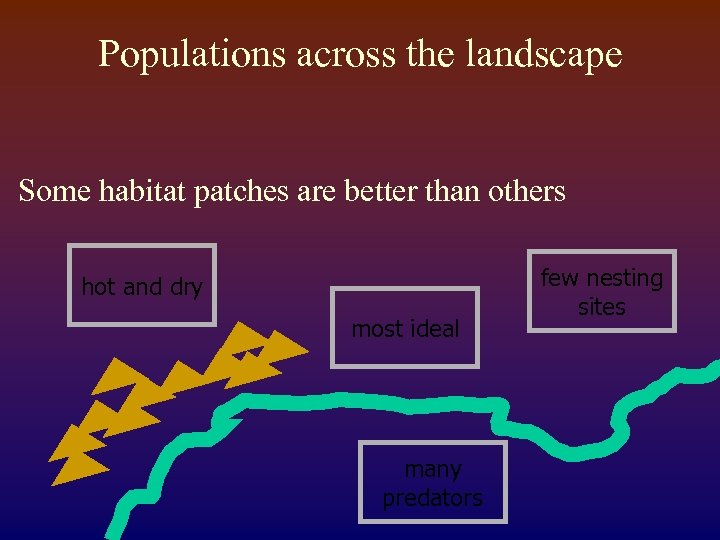 Populations across the landscape

Some habitat patches are better than others

hot and dry

most ideal

few nesting sites

many predators